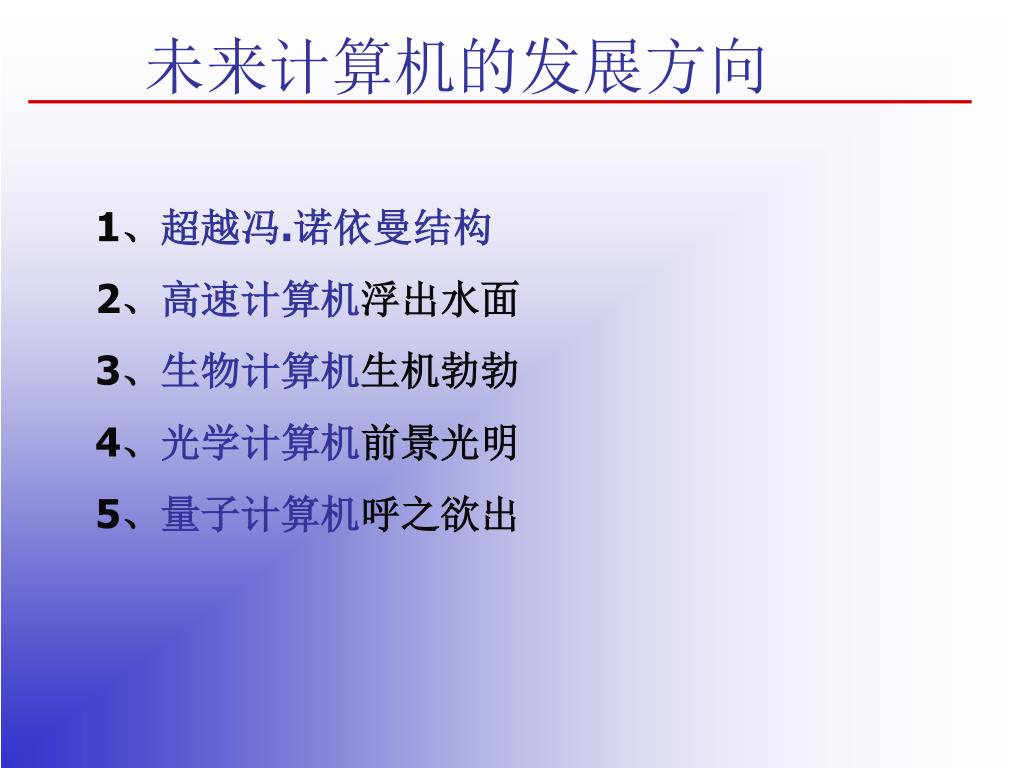 未来计算机的发展方向

1、超越冯.诺依曼结构
2、高速计算机浮出水面
3、生物计算机生机勃勃
4、光学计算机前景光明
5、量子计算机呼之欲出